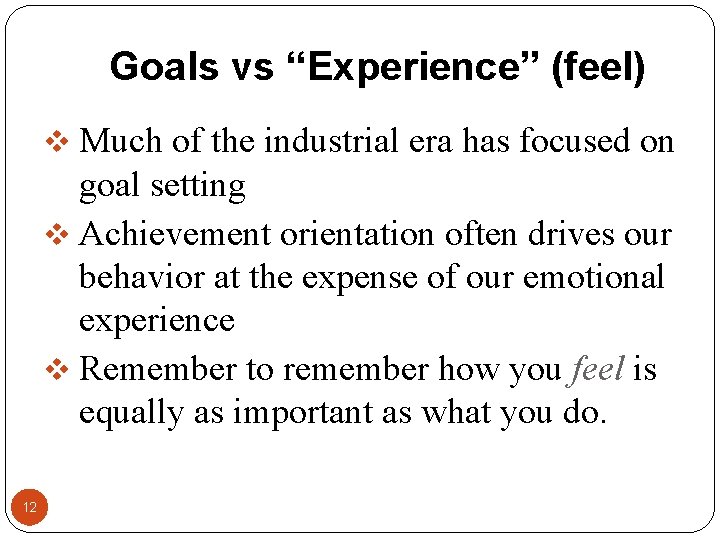 Goals vs "Experience" (feel)

❖ Much of the industrial era has focused on goal setting

❖ Achievement orientation often drives our behavior at the expense of our emotional experience

❖ Remember to remember how you feel is equally as important as what you do.

12